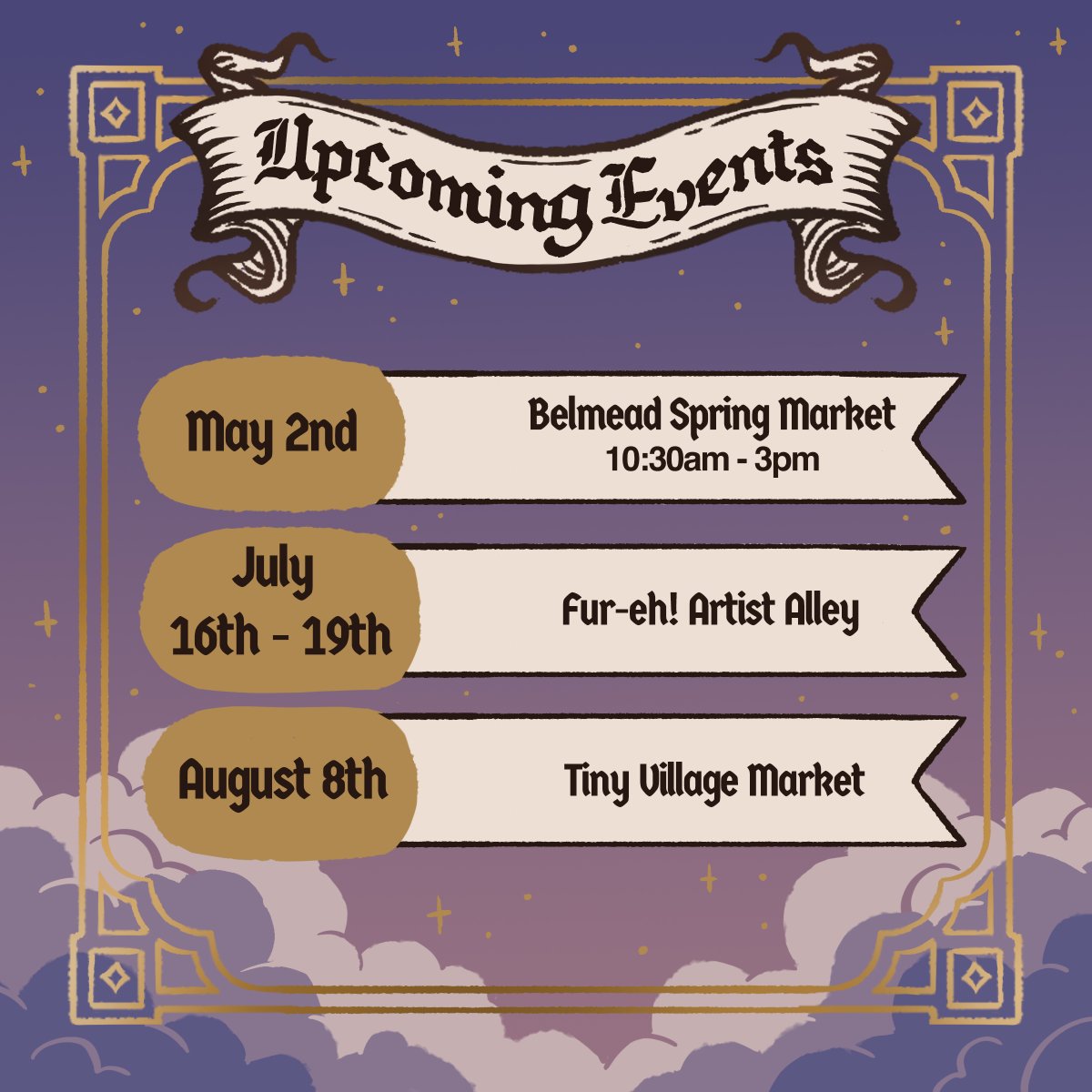 Upcoming Events

May 2nd

Belmead Spring Market
10:30am - 3pm

July
16th - 19th

Fur-eh! Artist Alley

August 8th

Tiny Village Market